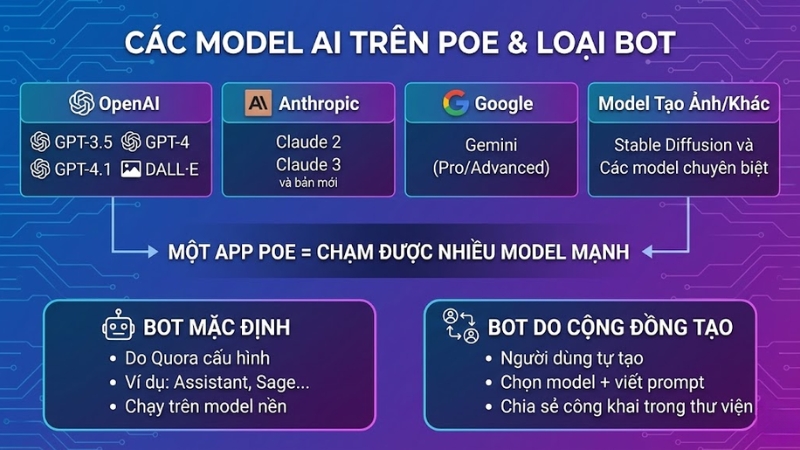 CÁC MODEL AI TRÊN POE & LOẠI BOT

OpenAI
GPT-3.5 GPT-4
GPT-4.1 DALL·E

Anthropic
Claude 2
Claude 3
và bản mới

Google
Gemini
(Pro/Advanced)

Model Tạo Ảnh/Khác
Stable Diffusion và
Các model chuyên biệt

MỘT APP POE = CHẠM ĐƯỢC NHIỀU MODEL MẠNH

BOT MẶC ĐỊNH
• Do Quora cấu hình
• Ví dụ: Assistant, Sage...
• Chạy trên model nền

BOT DO CỘNG ĐỒNG TẠO
• Người dùng tự tạo
• Chọn model + viết prompt
• Chia sẻ công khai trong thư viện